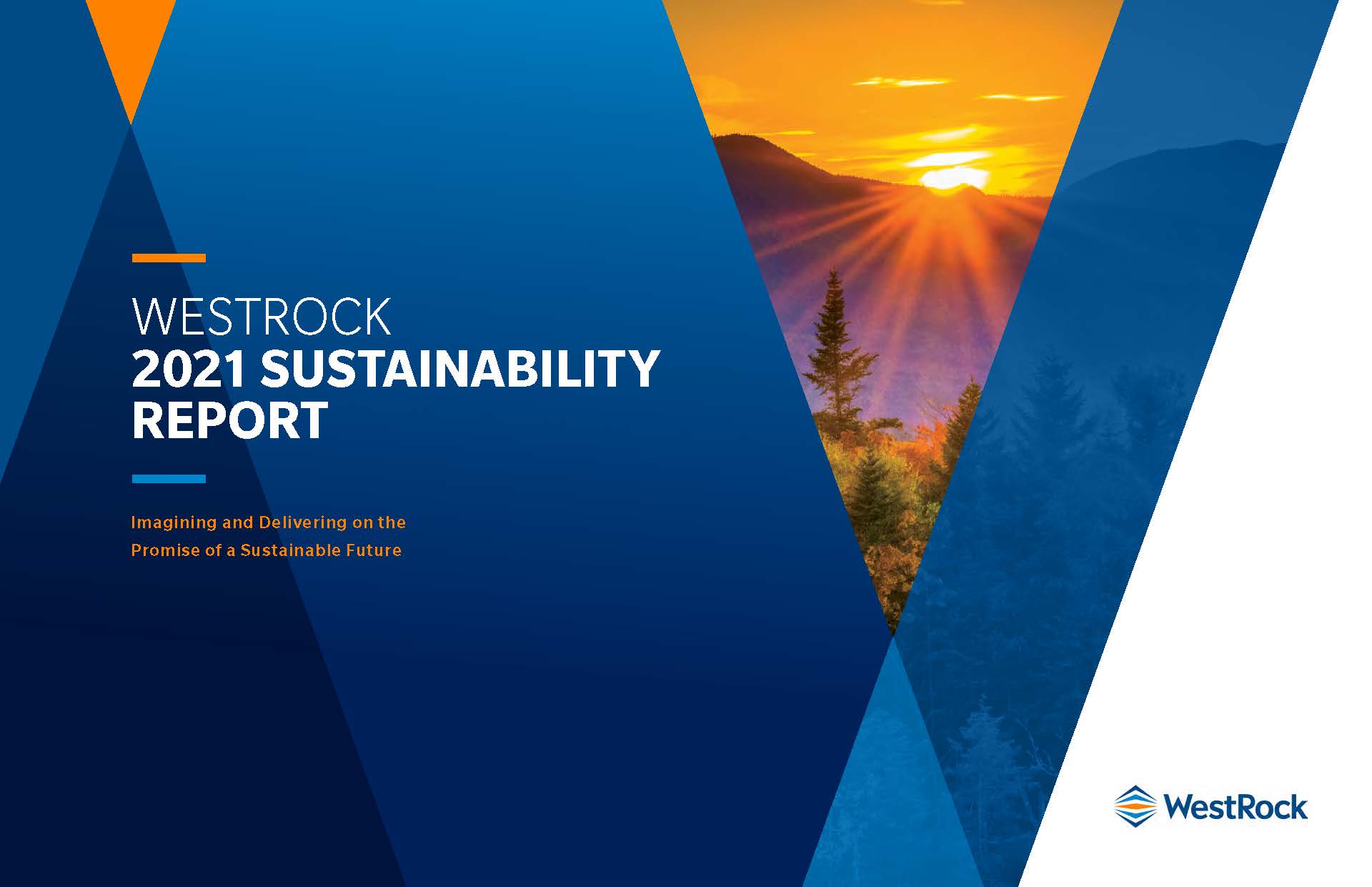 WESTROCK
2021 SUSTAINABILITY REPORT

Imagining and Delivering on the Promise of a Sustainable Future

WestRock